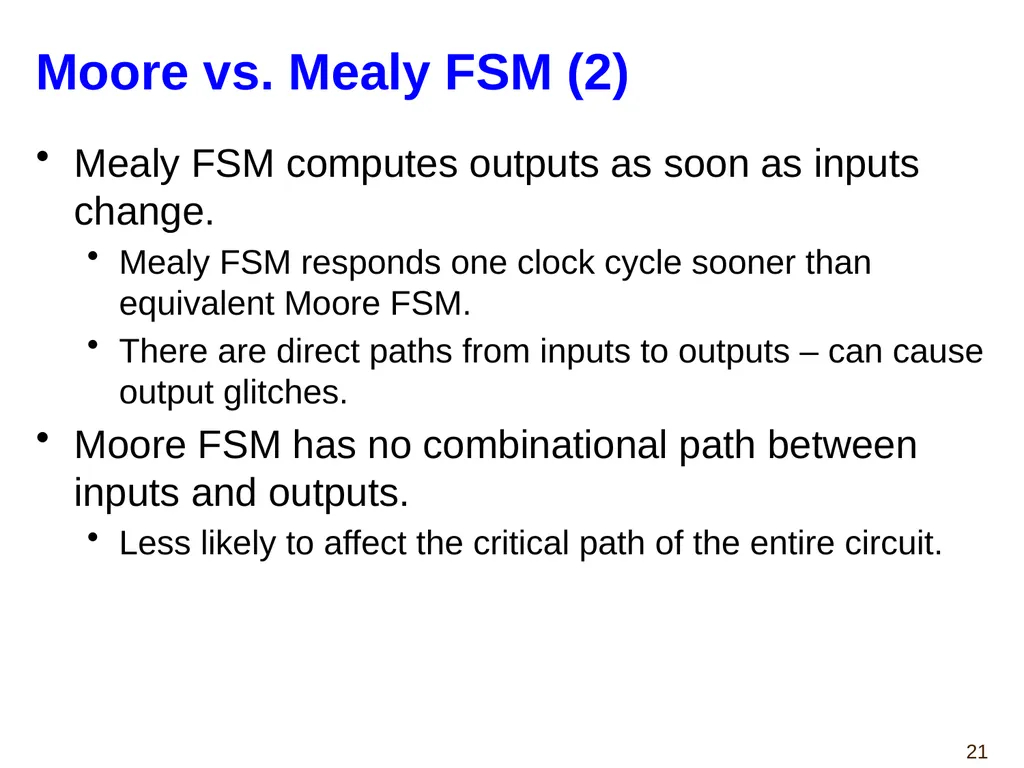 Moore vs. Mealy FSM (2)

• Mealy FSM computes outputs as soon as inputs change.
  • Mealy FSM responds one clock cycle sooner than equivalent Moore FSM.
  • There are direct paths from inputs to outputs – can cause output glitches.
• Moore FSM has no combinational path between inputs and outputs.
  • Less likely to affect the critical path of the entire circuit.

21